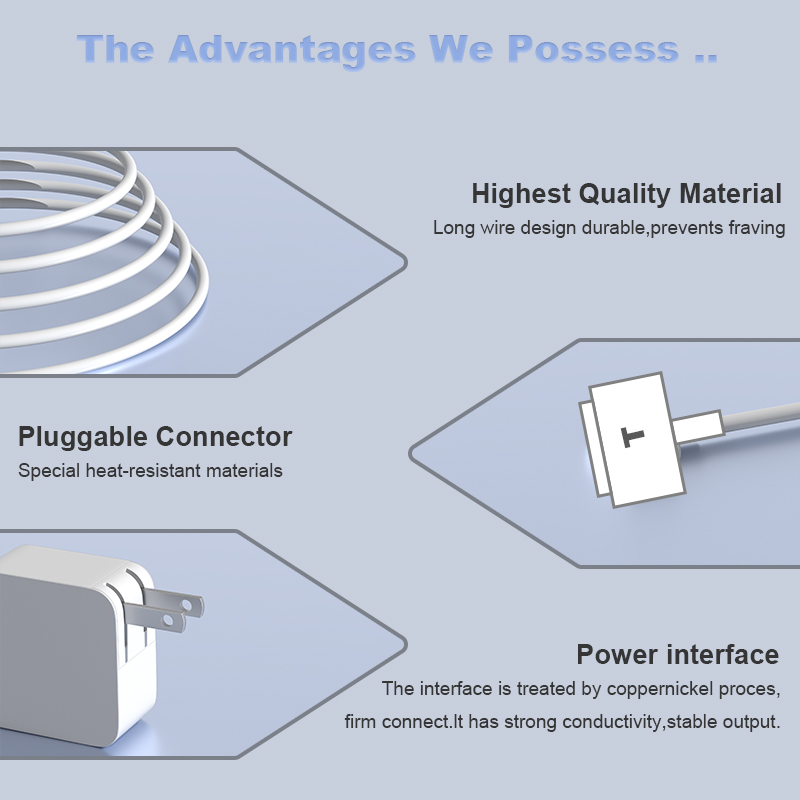 The Advantages We Possess ..

Highest Quality Material
Long wire design durable,prevents fraving

T

Pluggable Connector
Special heat-resistant materials

Power interface
The interface is treated by coppernickel proces, firm connect.It has strong conductivity,stable output.